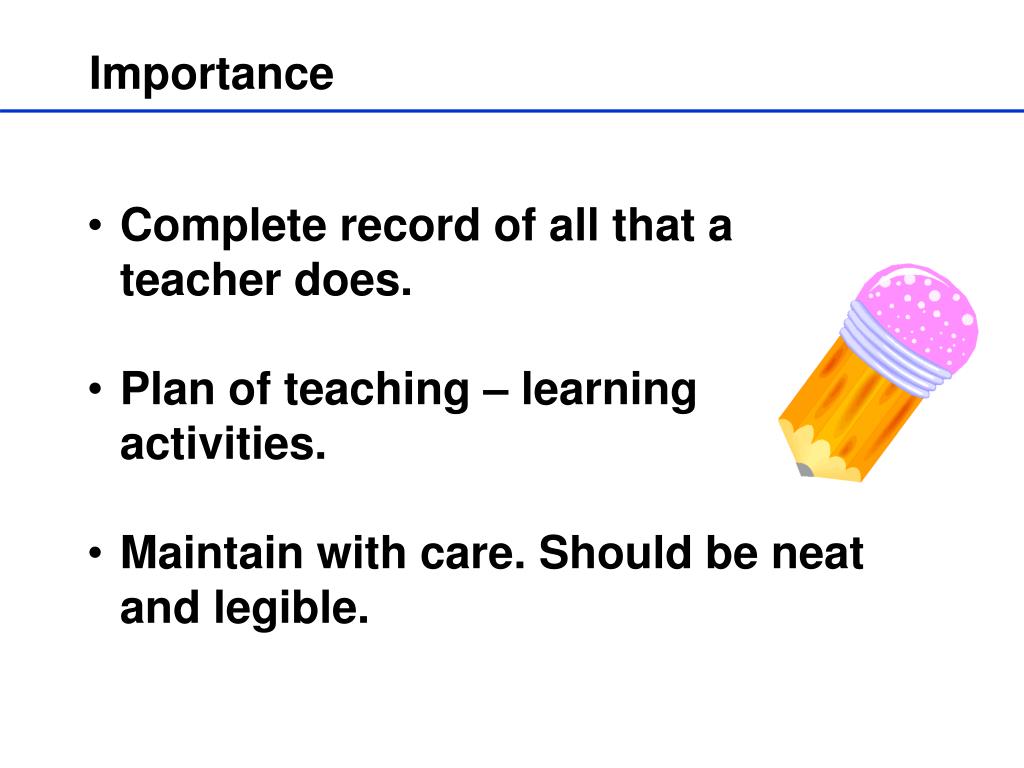 Importance

• Complete record of all that a teacher does.

• Plan of teaching – learning activities.

• Maintain with care. Should be neat and legible.